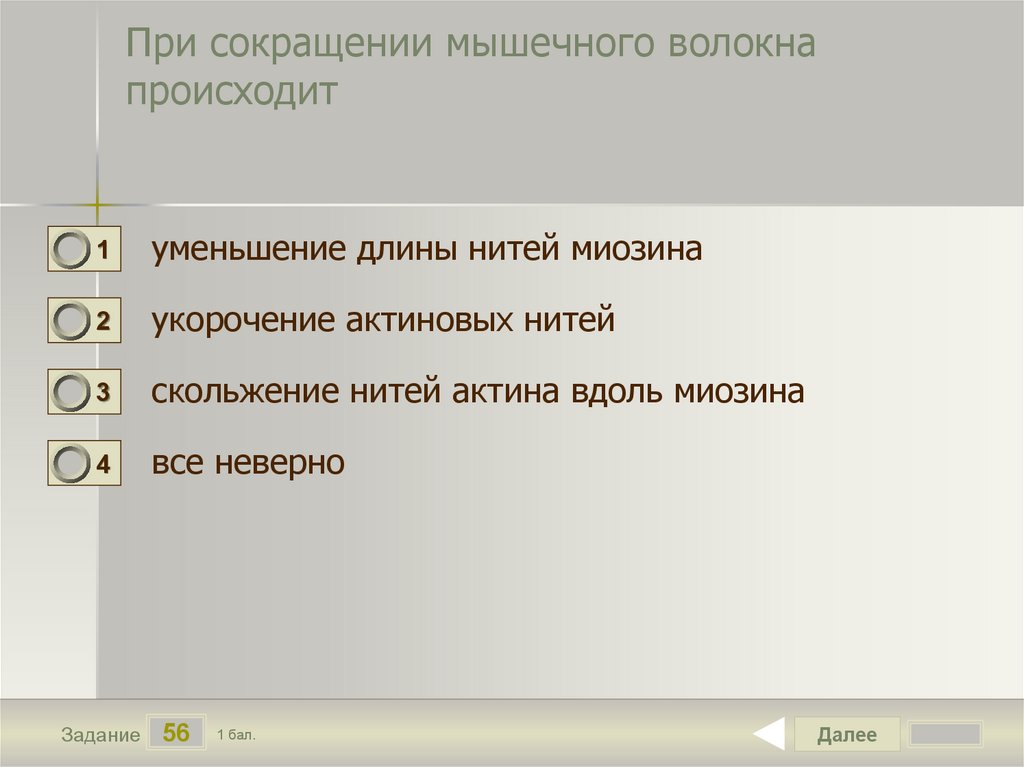 При сокращении мышечного волокна происходит

1 уменьшение длины нитей миозина

2 укорочение актиновых нитей

3 скольжение нитей актина вдоль миозина

4 все неверно

Задание 56 1 бал.

Далее